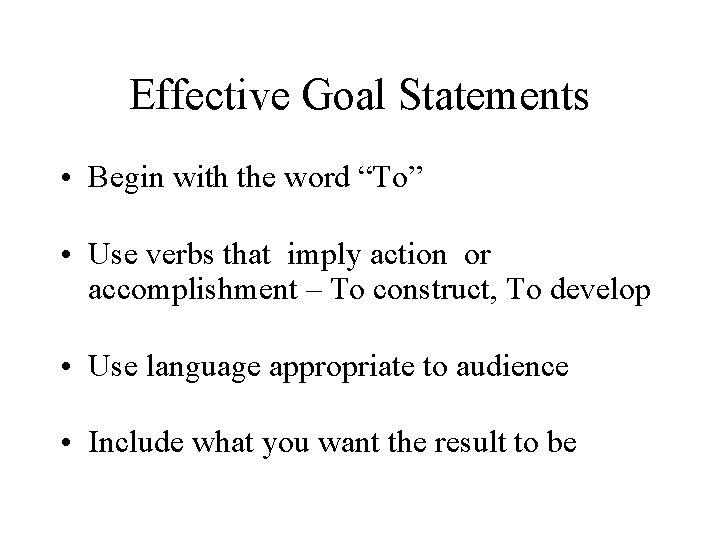 Effective Goal Statements

• Begin with the word “To”

• Use verbs that imply action or accomplishment – To construct, To develop

• Use language appropriate to audience

• Include what you want the result to be